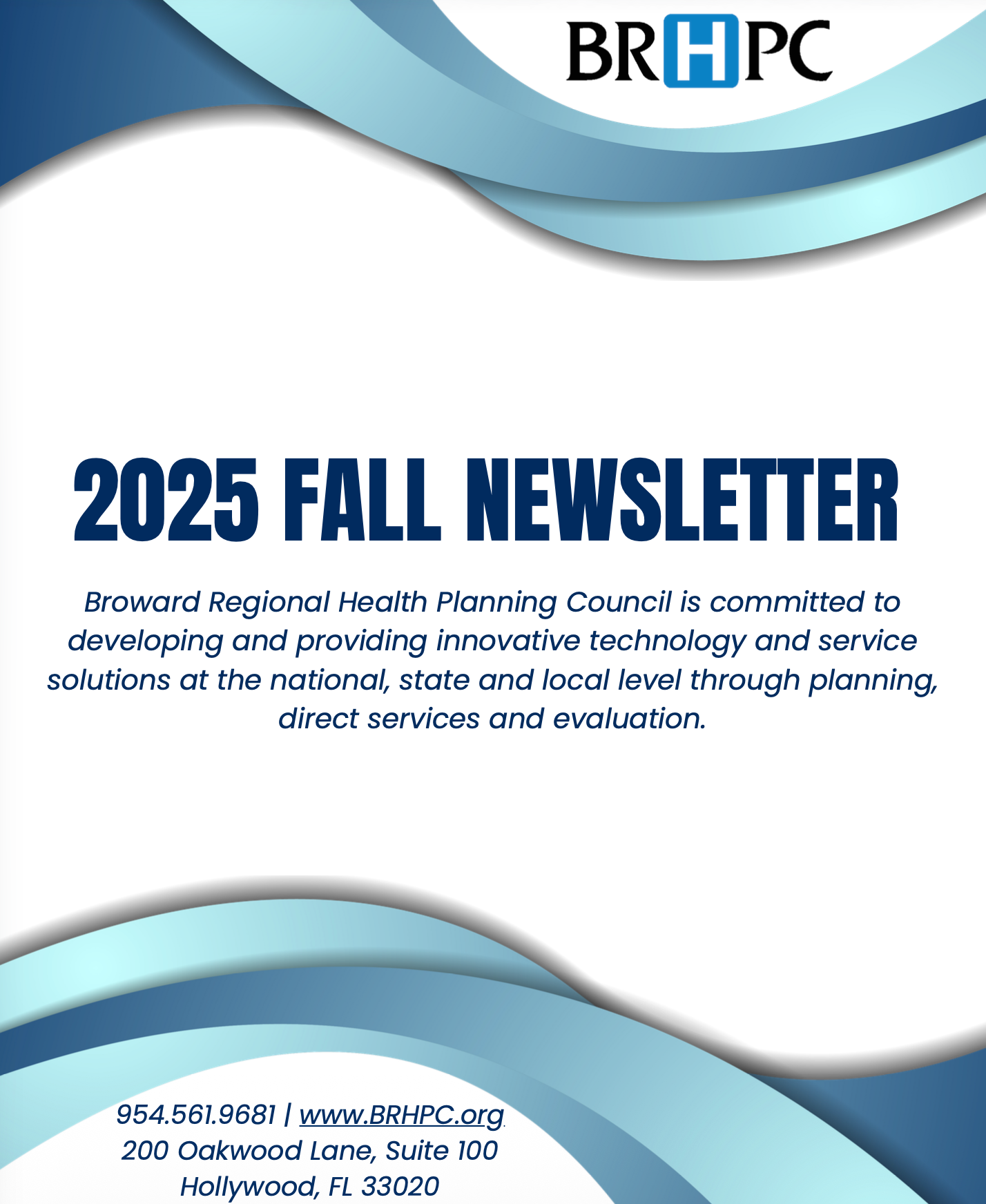 BRHPC

2025 FALL NEWSLETTER

Broward Regional Health Planning Council is committed to developing and providing innovative technology and service solutions at the national, state and local level through planning, direct services and evaluation.

954.561.9681 | www.BRHPC.org
200 Oakwood Lane, Suite 100
Hollywood, FL 33020